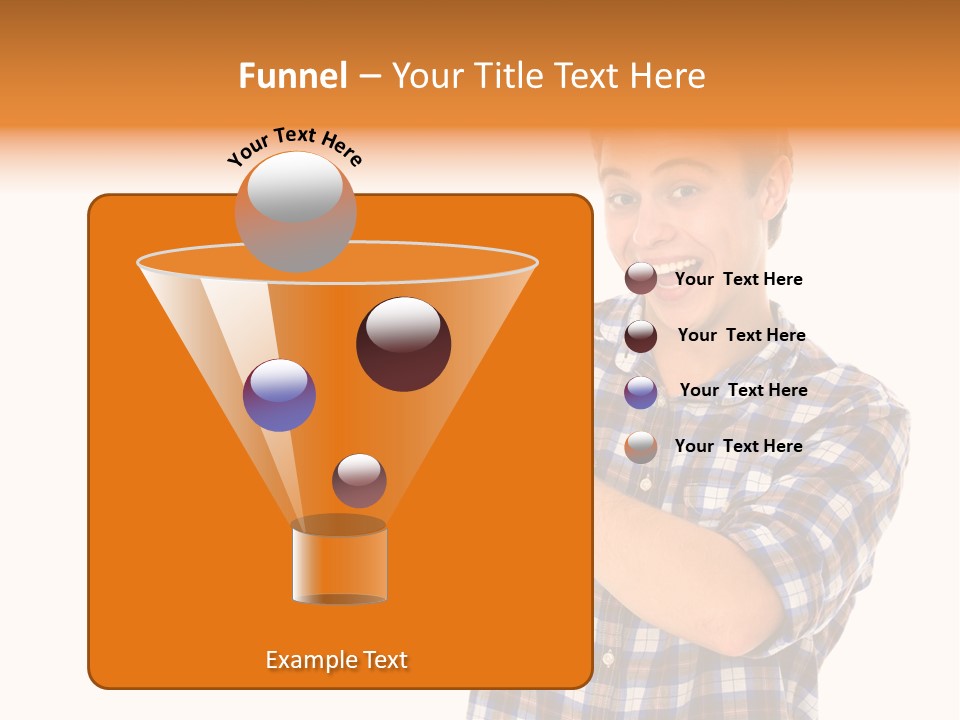 Funnel – Your Title Text Here

Your Text Here

Your Text Here

Your Text Here

Your Text Here

Your Text Here

Example Text